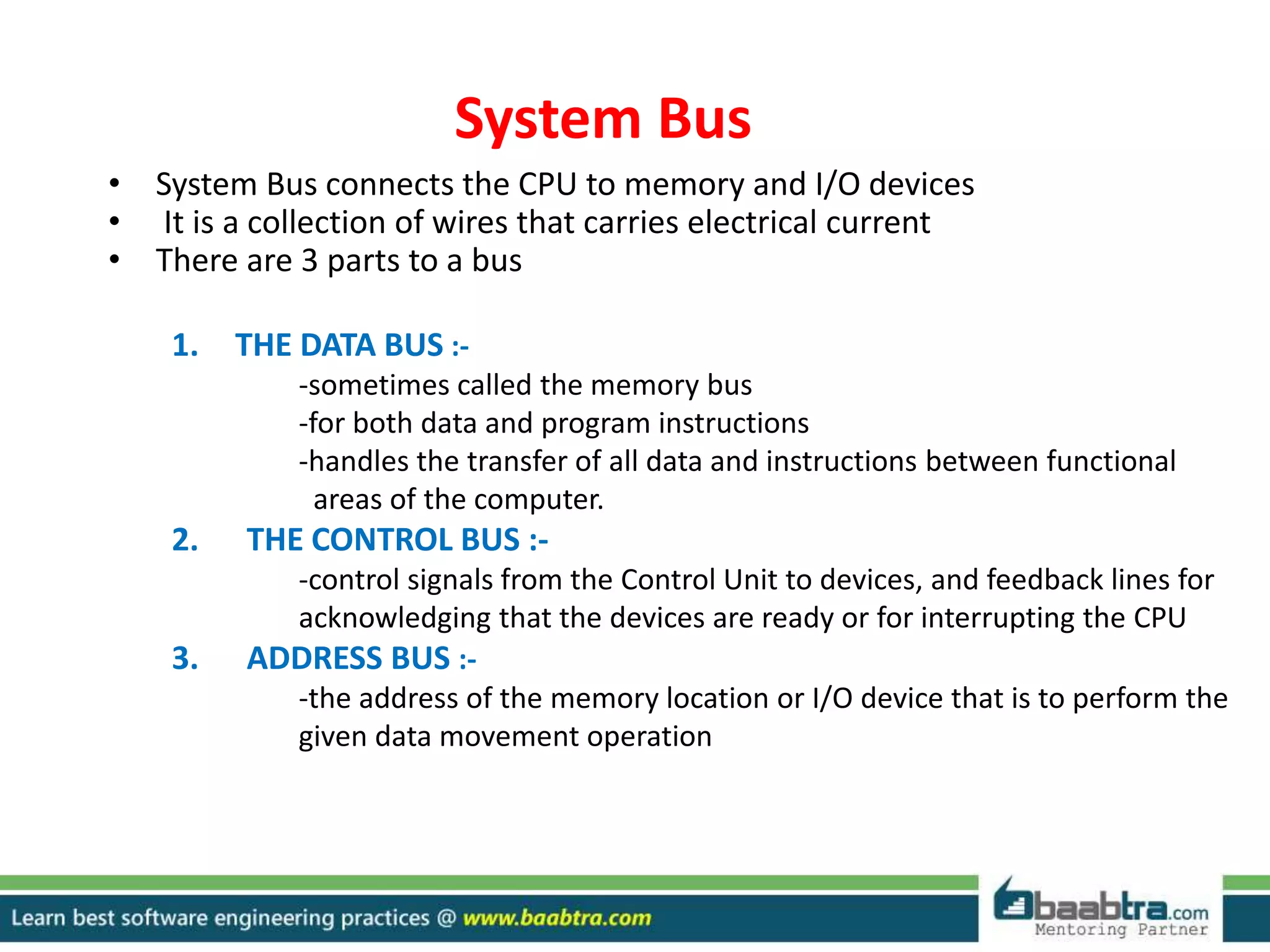 System Bus

• System Bus connects the CPU to memory and I/O devices
• It is a collection of wires that carries electrical current
• There are 3 parts to a bus

1. THE DATA BUS :-
-sometimes called the memory bus
-for both data and program instructions
-handles the transfer of all data and instructions between functional areas of the computer.
2. THE CONTROL BUS :-
-control signals from the Control Unit to devices, and feedback lines for acknowledging that the devices are ready or for interrupting the CPU
3. ADDRESS BUS :-
-the address of the memory location or I/O device that is to perform the given data movement operation

Learn best software engineering practices @ www.baabtra.com

baabtra.com
Mentoring Partner